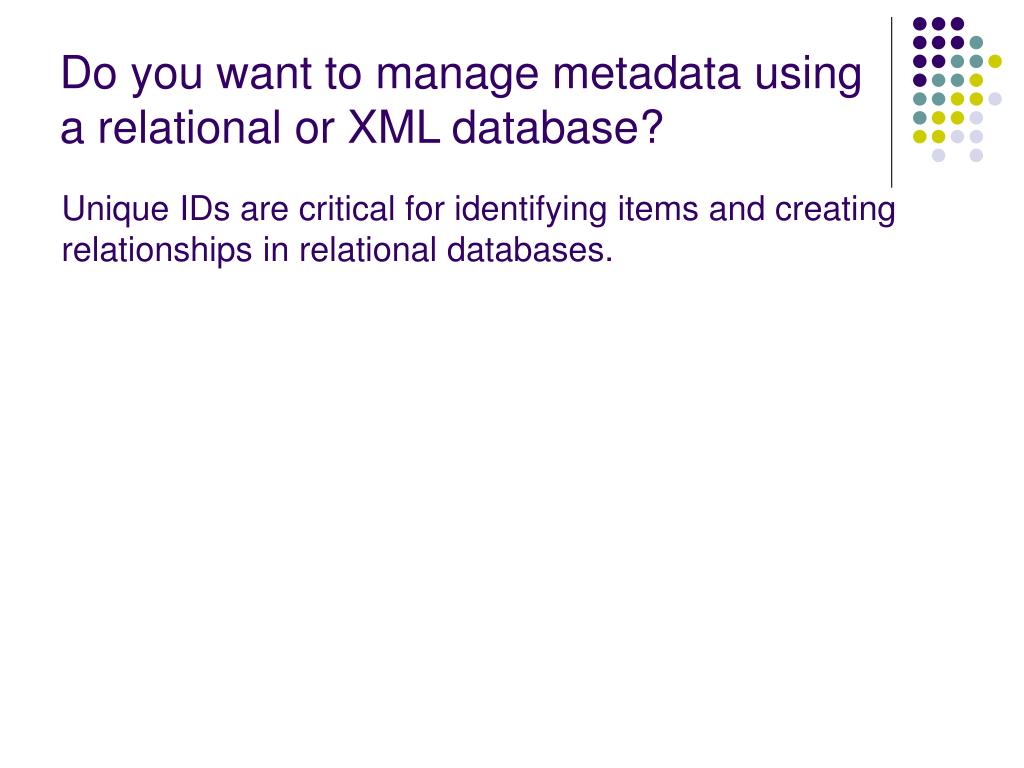 Do you want to manage metadata using a relational or XML database?

Unique IDs are critical for identifying items and creating relationships in relational databases.